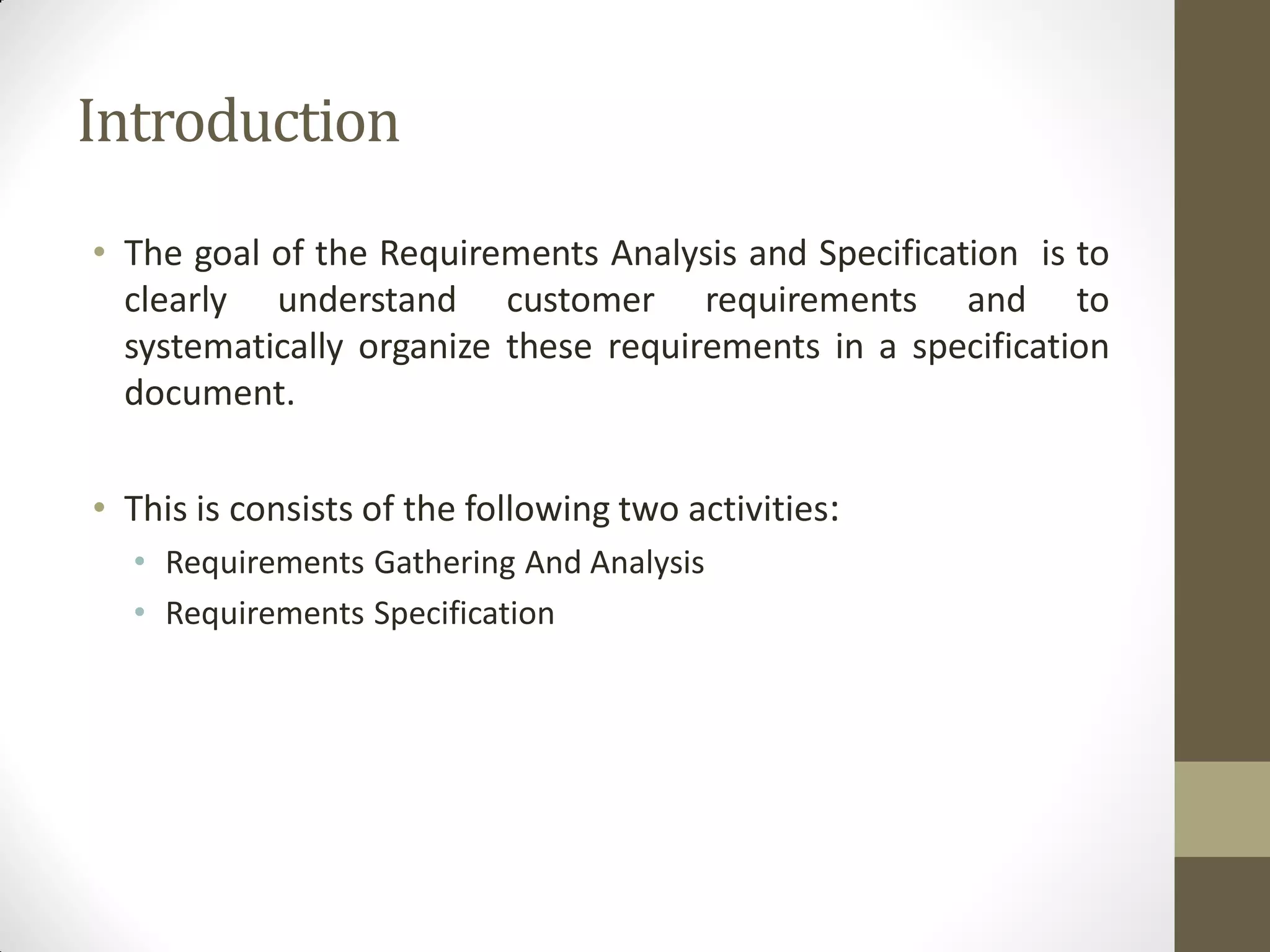 Introduction

• The goal of the Requirements Analysis and Specification is to clearly understand customer requirements and to systematically organize these requirements in a specification document.

• This is consists of the following two activities:
  • Requirements Gathering And Analysis
  • Requirements Specification